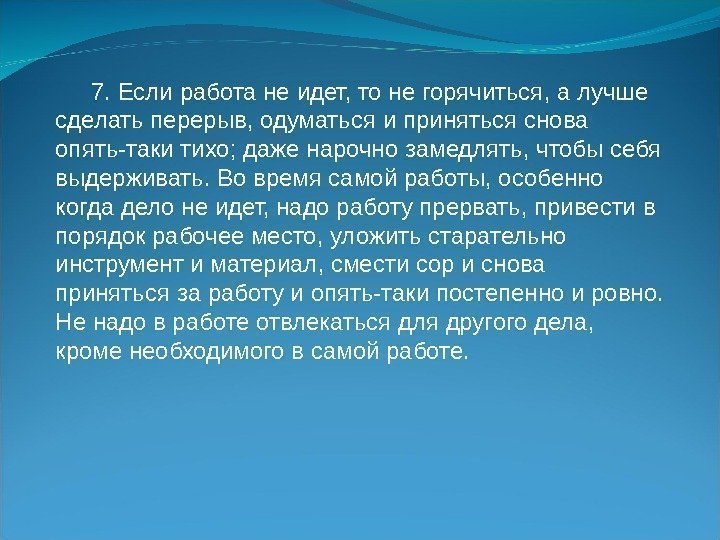 7. Если работа не идет, то не горячиться, а лучше сделать перерыв, одуматься и приняться снова опять-таки тихо; даже нарочно замедлять, чтобы себя выдерживать. Во время самой работы, особенно когда дело не идет, надо работу прервать, привести в порядок рабочее место, уложить старательно инструмент и материал, смести сор и снова приняться за работу и опять-таки постепенно и ровно. Не надо в работе отвлекаться для другого дела, кроме необходимого в самой работе.